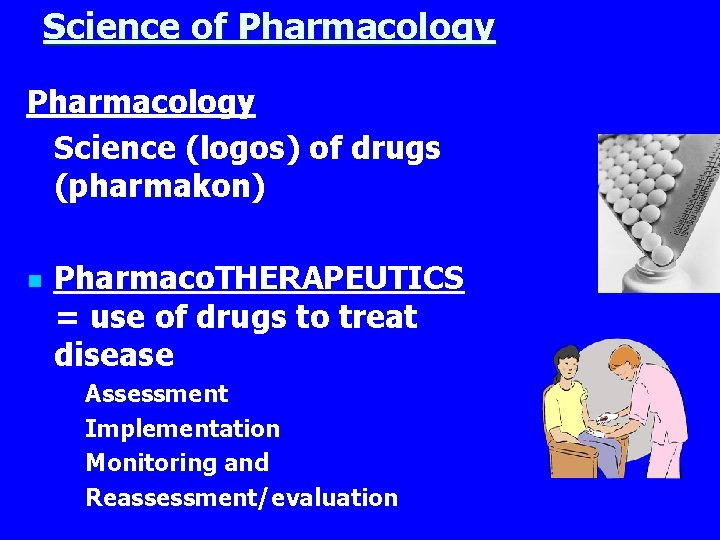 Science of Pharmacology

Pharmacology

Science (logos) of drugs (pharmakon)

PharmacoTHERAPEUTICS = use of drugs to treat disease

Assessment

Implementation

Monitoring and

Reassessment/evaluation